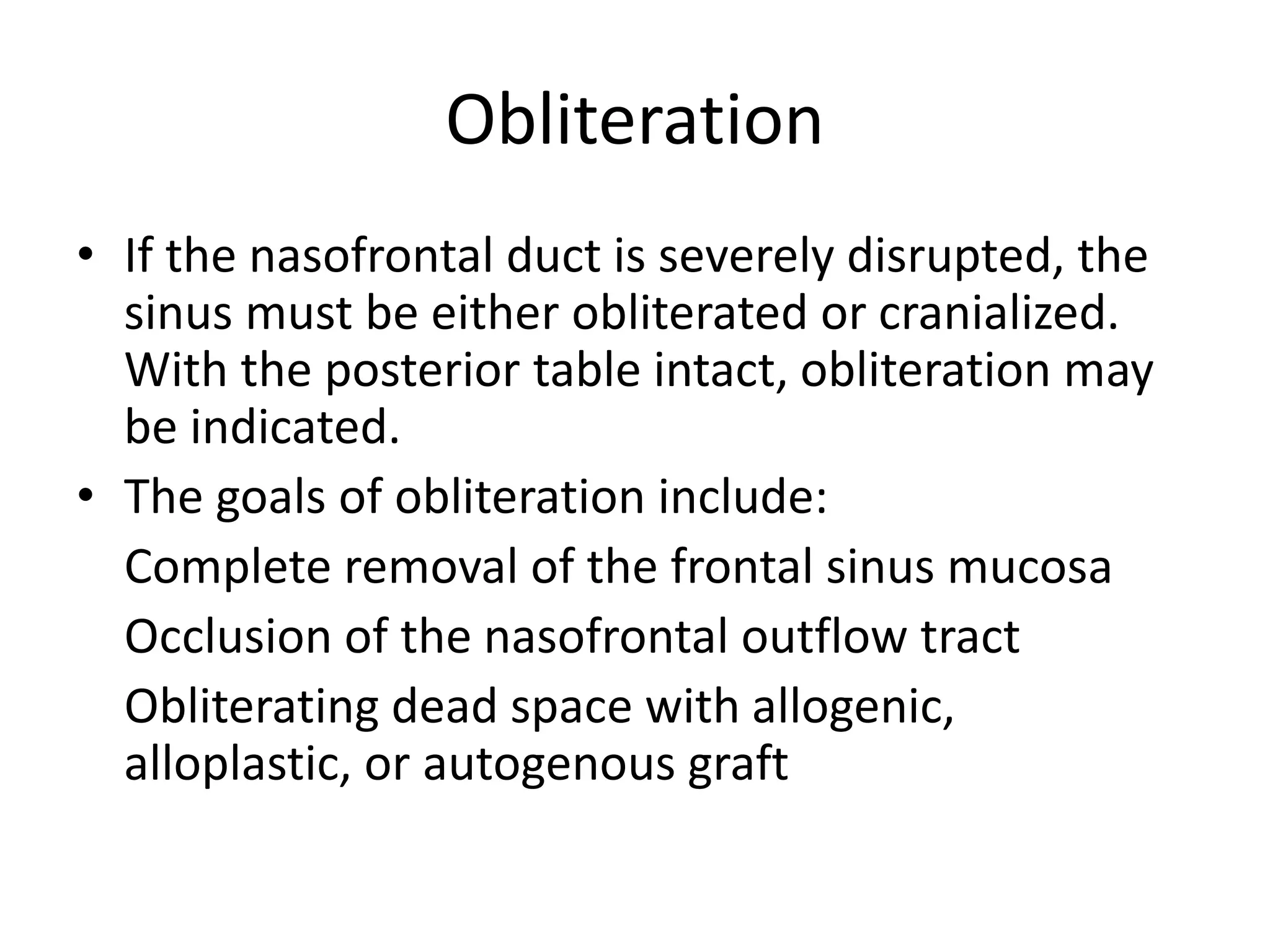 Obliteration

• If the nasofrontal duct is severely disrupted, the sinus must be either obliterated or cranialized. With the posterior table intact, obliteration may be indicated.

• The goals of obliteration include:

Complete removal of the frontal sinus mucosa

Occlusion of the nasofrontal outflow tract

Obliterating dead space with allogenic, alloplastic, or autogenous graft